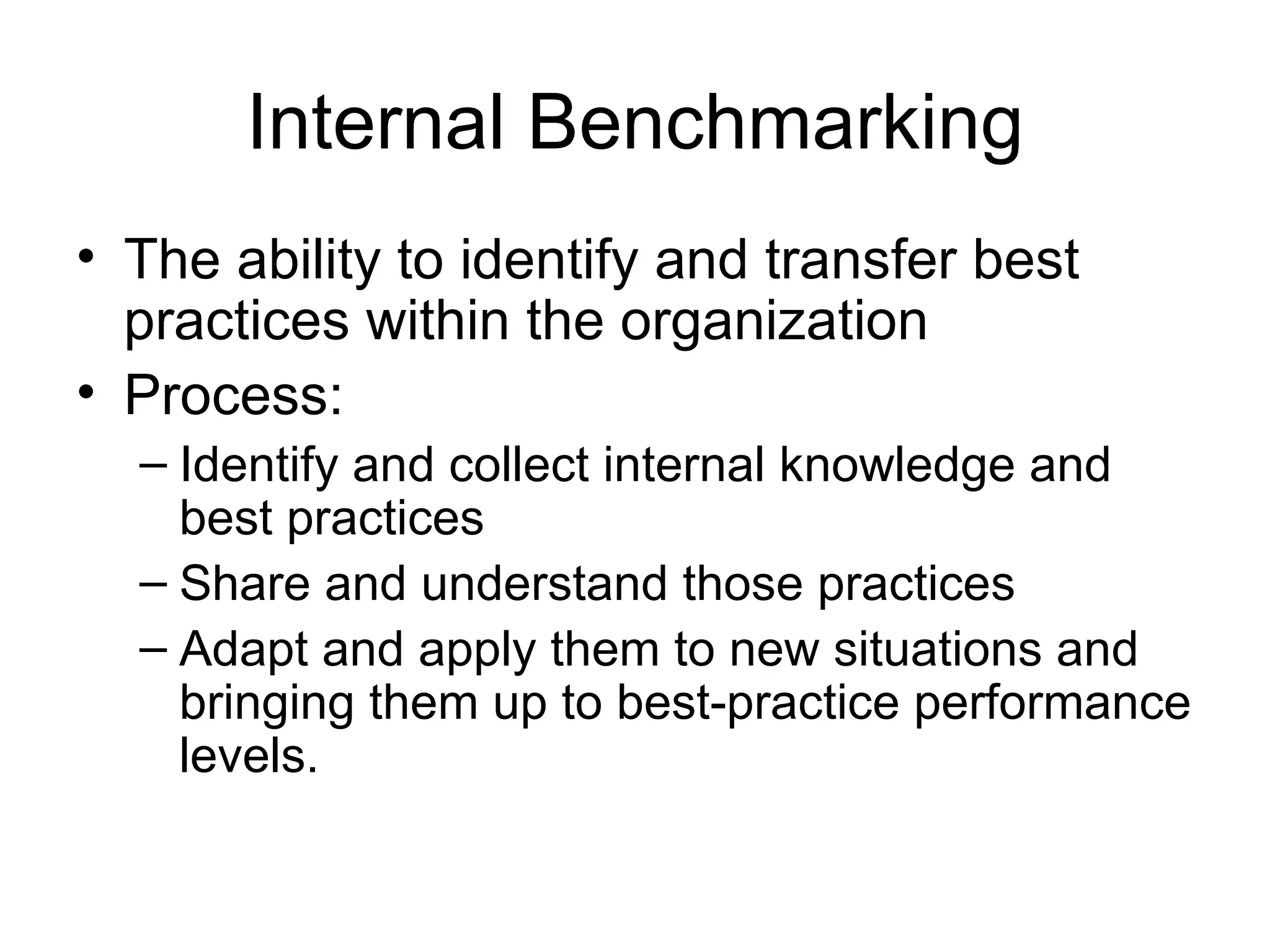 Internal Benchmarking

• The ability to identify and transfer best practices within the organization
• Process:
  – Identify and collect internal knowledge and best practices
  – Share and understand those practices
  – Adapt and apply them to new situations and bringing them up to best-practice performance levels.